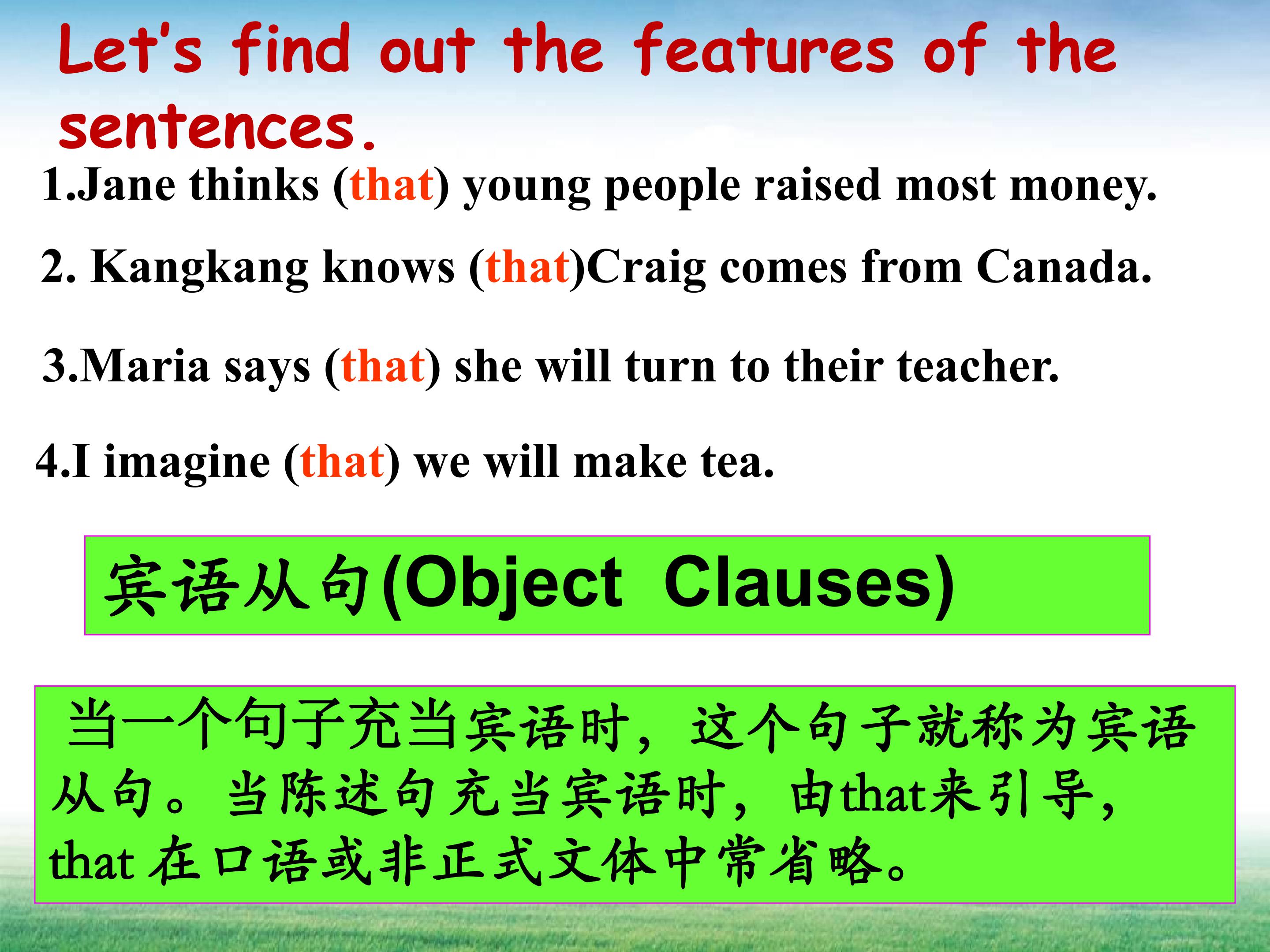 Let's find out the features of the sentences.

1.Jane thinks (that) young people raised most money.

2. Kangkang knows (that)Craig comes from Canada.

3.Maria says (that) she will turn to their teacher.

4.I imagine (that) we will make tea.

宾语从句(Object Clauses)

当一个句子充当宾语时，这个句子就称为宾语从句。当陈述句充当宾语时，由that来引导，that 在口语或非正式文体中常省略。